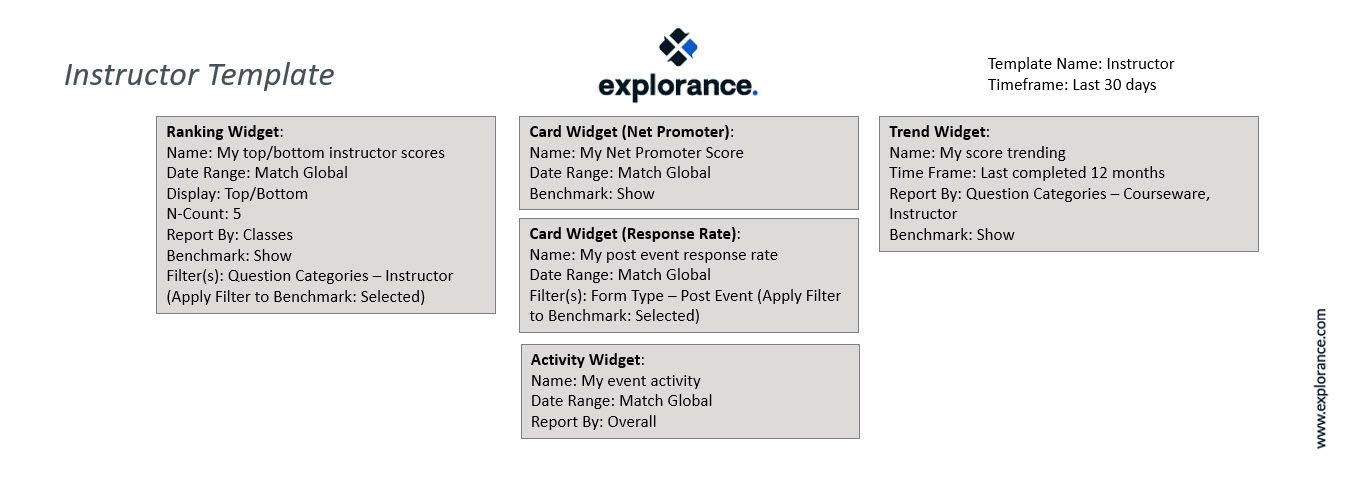 Instructor Template

explorance.

Template Name: Instructor
Timeframe: Last 30 days

Ranking Widget:
Name: My top/bottom instructor scores
Date Range: Match Global
Display: Top/Bottom
N-Count: 5
Report By: Classes
Benchmark: Show
Filter(s): Question Categories – Instructor (Apply Filter to Benchmark: Selected)

Card Widget (Net Promoter):
Name: My Net Promoter Score
Date Range: Match Global
Benchmark: Show

Card Widget (Response Rate):
Name: My post event response rate
Date Range: Match Global
Filter(s): Form Type – Post Event (Apply Filter to Benchmark: Selected)

Activity Widget:
Name: My event activity
Date Range: Match Global
Report By: Overall

Trend Widget:
Name: My score trending
Time Frame: Last completed 12 months
Report By: Question Categories – Courseware, Instructor
Benchmark: Show

www.explorance.com